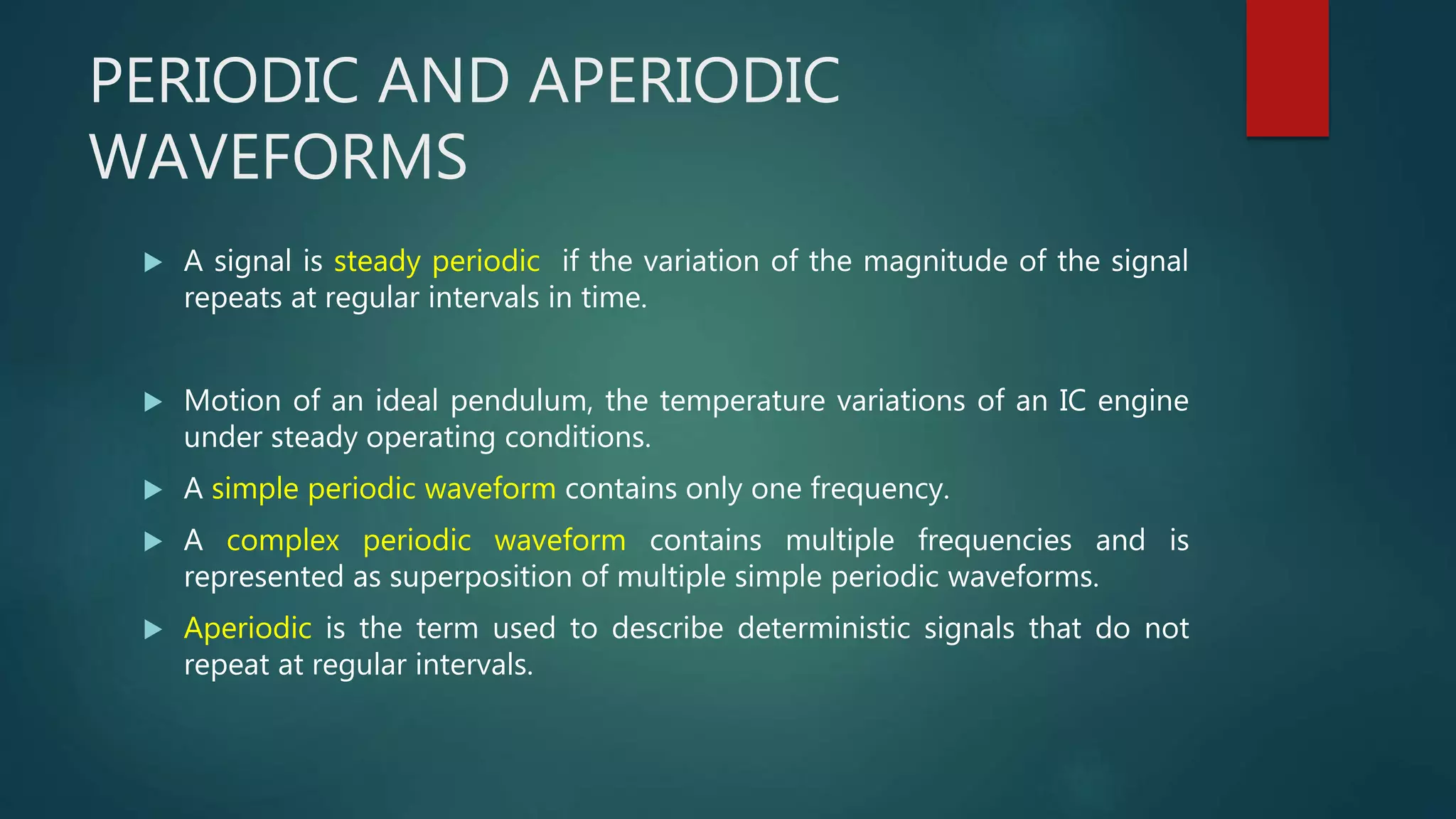 PERIODIC AND APERIODIC WAVEFORMS

▶ A signal is steady periodic if the variation of the magnitude of the signal repeats at regular intervals in time.

▶ Motion of an ideal pendulum, the temperature variations of an IC engine under steady operating conditions.

▶ A simple periodic waveform contains only one frequency.

▶ A complex periodic waveform contains multiple frequencies and is represented as superposition of multiple simple periodic waveforms.

▶ Aperiodic is the term used to describe deterministic signals that do not repeat at regular intervals.